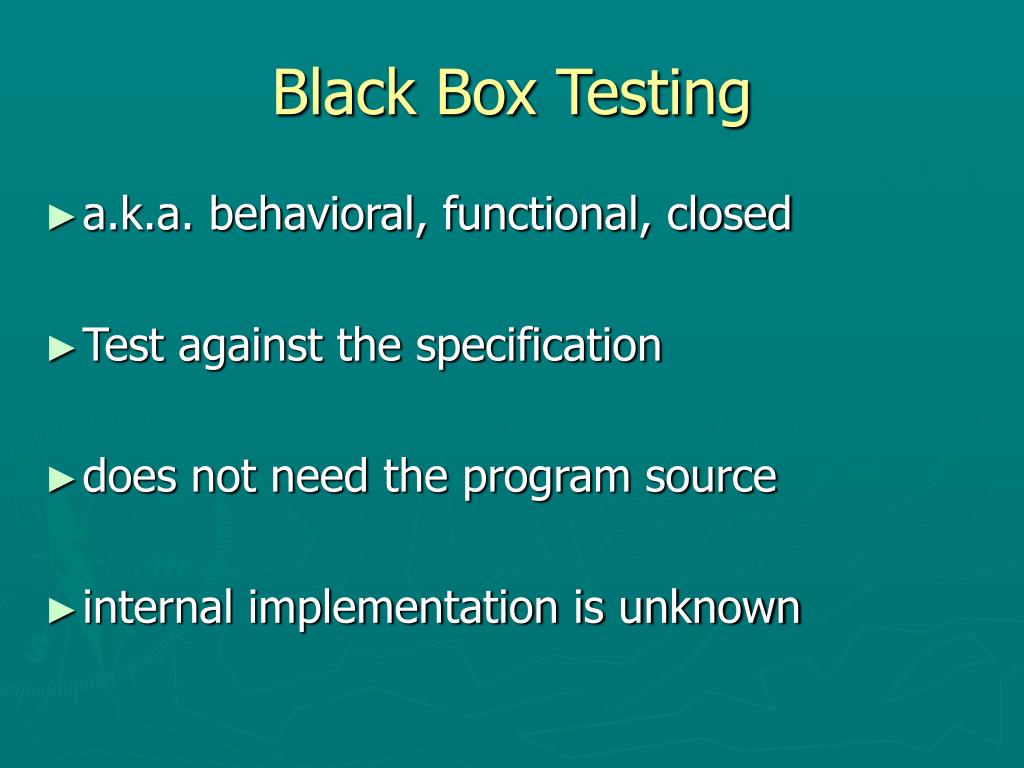 Black Box Testing

► a.k.a. behavioral, functional, closed

► Test against the specification

► does not need the program source

► internal implementation is unknown